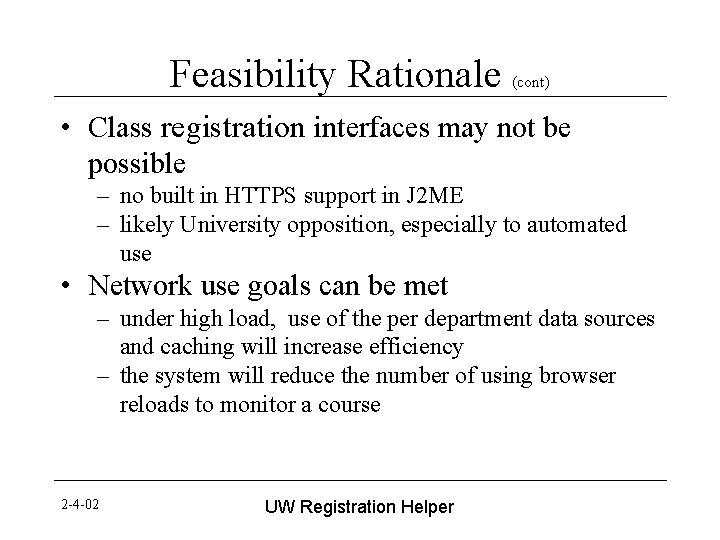 Feasibility Rationale (cont)

• Class registration interfaces may not be possible
– no built in HTTPS support in J2ME
– likely University opposition, especially to automated use

• Network use goals can be met
– under high load, use of the per department data sources and caching will increase efficiency
– the system will reduce the number of using browser reloads to monitor a course

2-4-02

UW Registration Helper